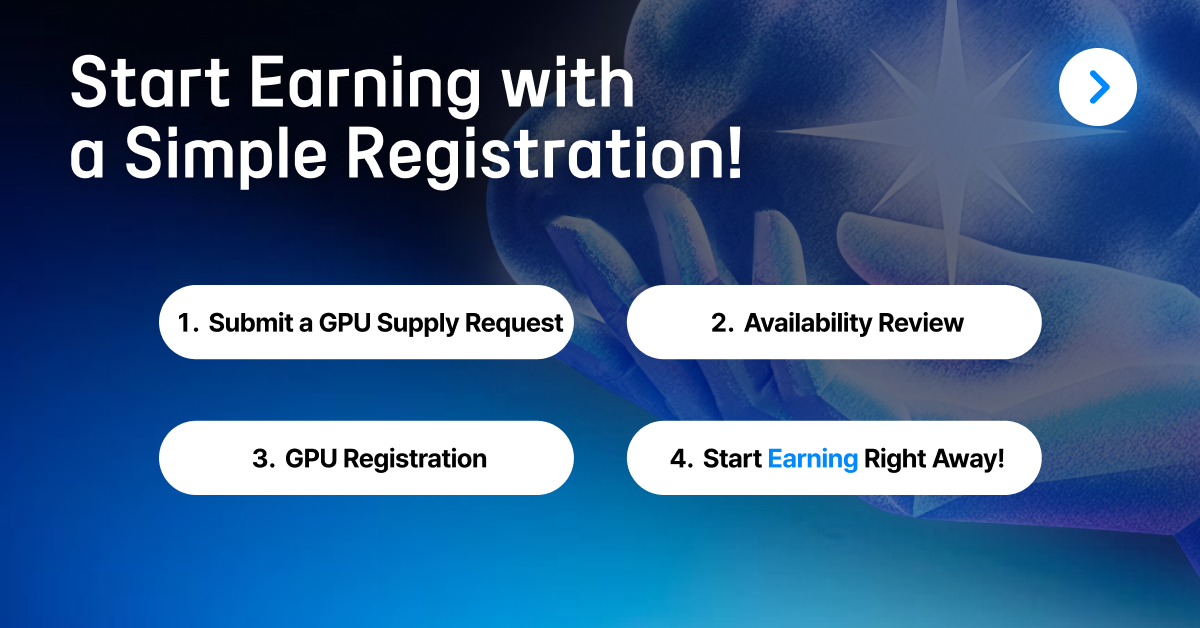 Start Earning with a Simple Registration!

1. Submit a GPU Supply Request

2. Availability Review

3. GPU Registration

4. Start Earning Right Away!